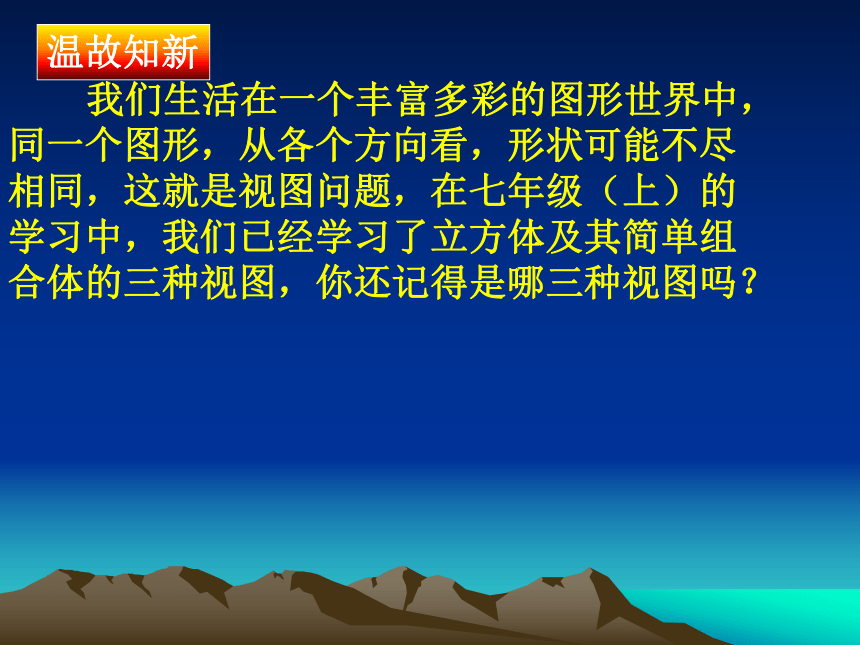 温故知新

我们生活在一个丰富多彩的图形世界中，同一个图形，从各个方向看，形状可能不尽相同，这就是视图问题，在七年级（上）的学习中，我们已经学习了立方体及其简单组合体的三种视图，你还记得是哪三种视图吗？